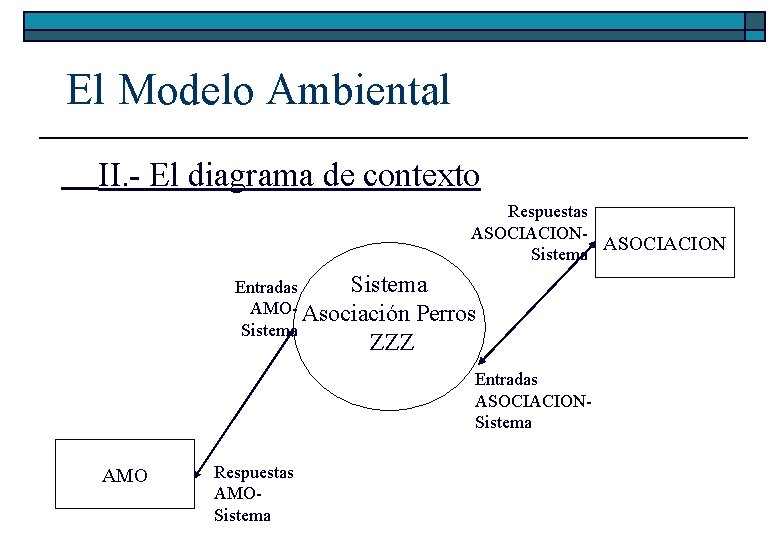 El Modelo Ambiental

II.- El diagrama de contexto

Respuestas ASOCIACION-Sistema

ASOCIACION

Entradas AMO-Sistema

Sistema Asociación Perros ZZZ

Entradas ASOCIACION-Sistema

AMO

Respuestas AMO-Sistema